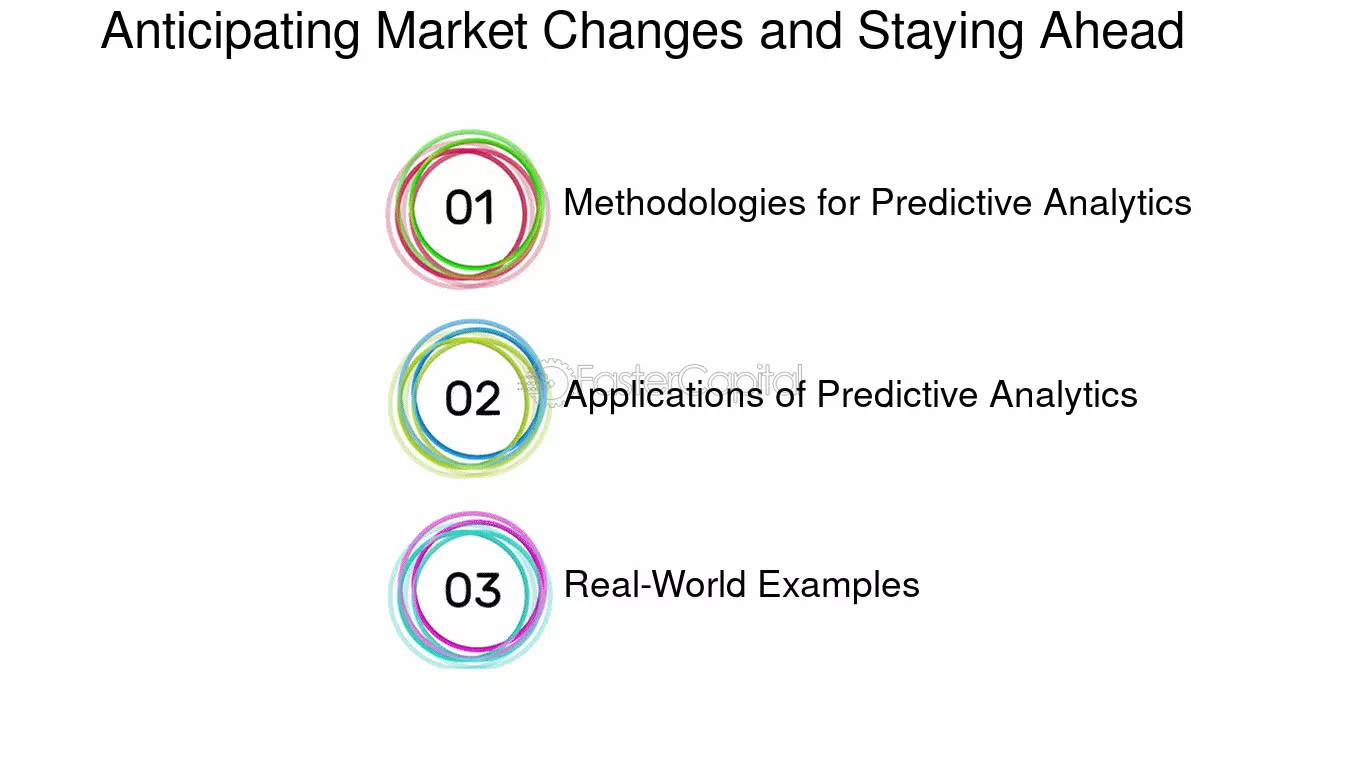 Anticipating Market Changes and Staying Ahead

01
Methodologies for Predictive Analytics

02
Applications of Predictive Analytics

03
Real-World Examples

FasterCapital